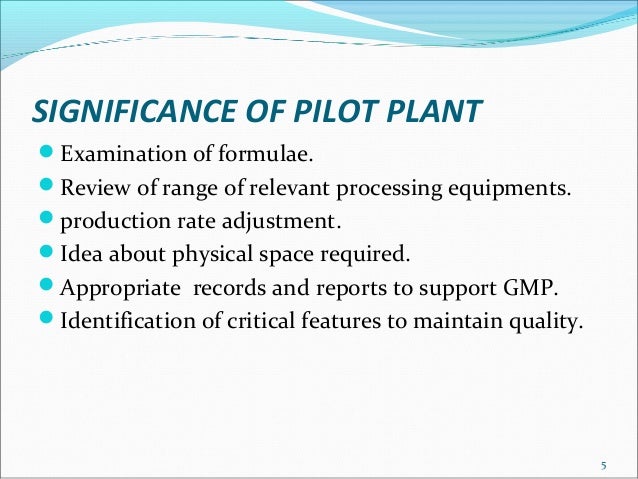 SIGNIFICANCE OF PILOT PLANT

- Examination of formulae.
- Review of range of relevant processing equipments.
- production rate adjustment.
- Idea about physical space required.
- Appropriate records and reports to support GMP.
- Identification of critical features to maintain quality.

5